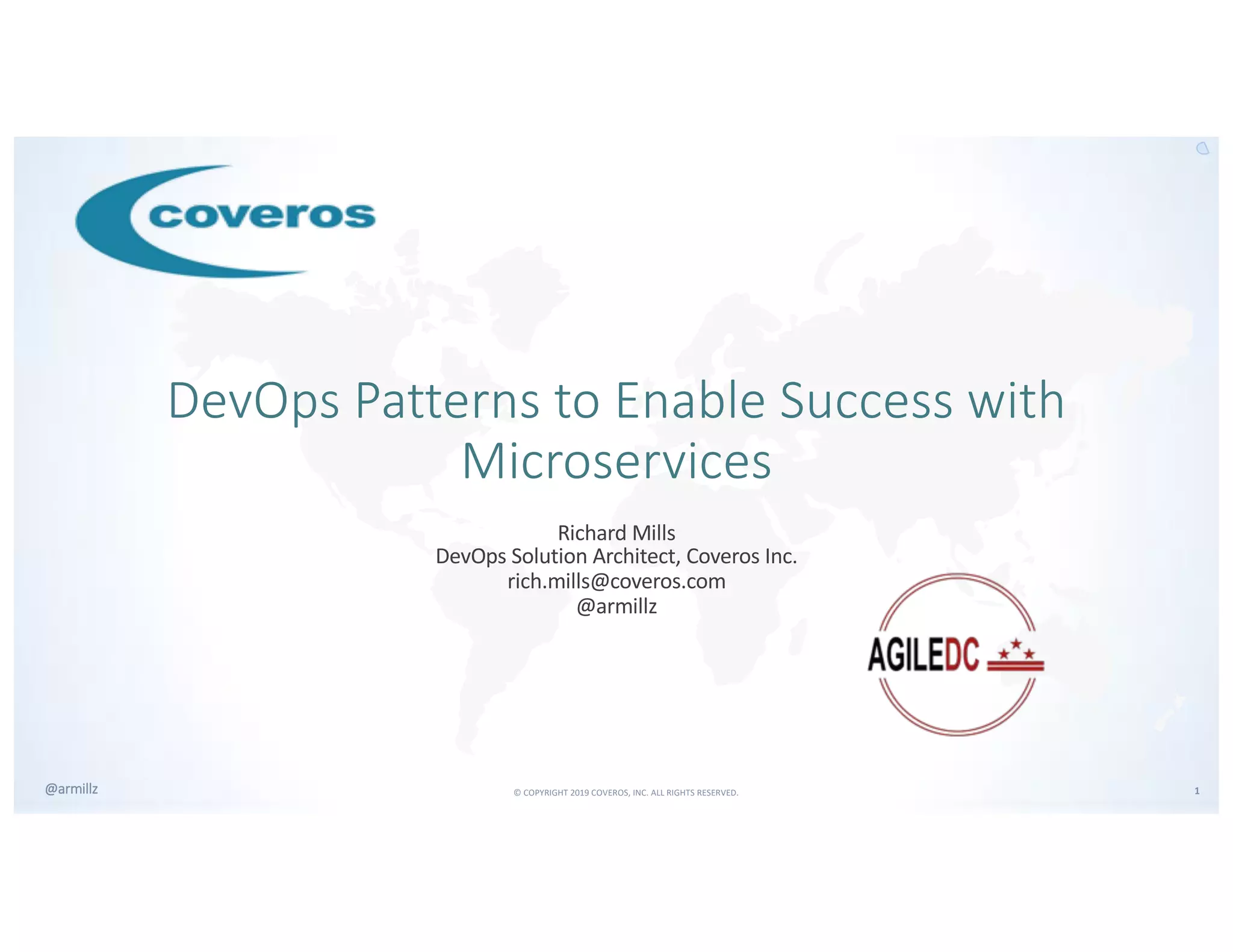 coveros

DevOps Patterns to Enable Success with Microservices

Richard Mills
DevOps Solution Architect, Coveros Inc.
rich.mills@coveros.com
@armillz

AGILEDC

@armillz

© COPYRIGHT 2019 COVEROS, INC. ALL RIGHTS RESERVED.

1